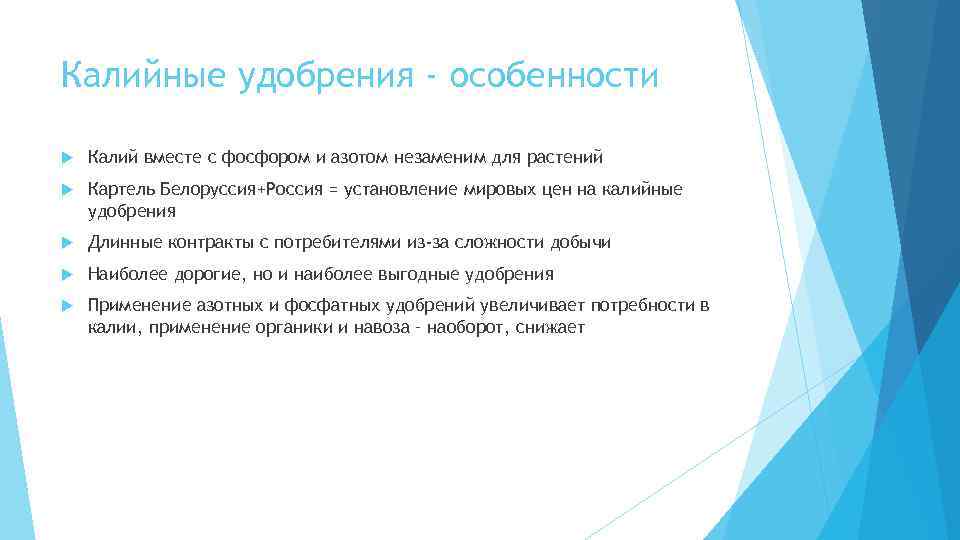 Калийные удобрения - особенности

Калий вместе с фосфором и азотом незаменим для растений

Картель Белоруссия+Россия = установление мировых цен на калийные удобрения

Длинные контракты с потребителями из-за сложности добычи

Наиболее дорогие, но и наиболее выгодные удобрения

Применение азотных и фосфатных удобрений увеличивает потребности в калии, применение органики и навоза - наоборот, снижает